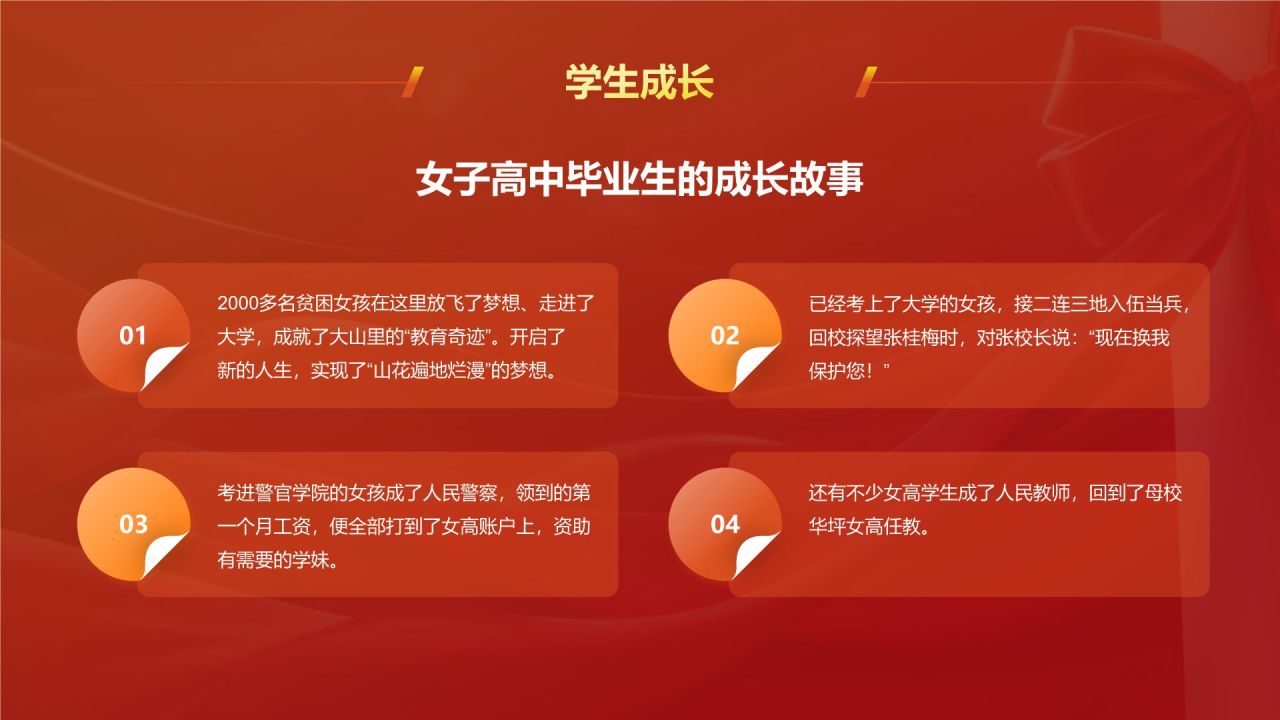 学生成长

女子高中毕业生的成长故事

01

2000多名贫困女孩在这里放飞了梦想、走进了大学，成就了大山里的“教育奇迹”。开启了新的人生，实现了“山花遍地烂漫”的梦想。

02

已经考上了大学的女孩，接二连三地入伍当兵，回校探望张桂梅时，对张校长说：“现在换我保护您！”

03

考进警官学院的女孩成了人民警察，领到的第一个月工资，便全部打到了女高账户上，资助有需要的学妹。

04

还有不少女高学生成了人民教师，回到了母校华坪女高任教。